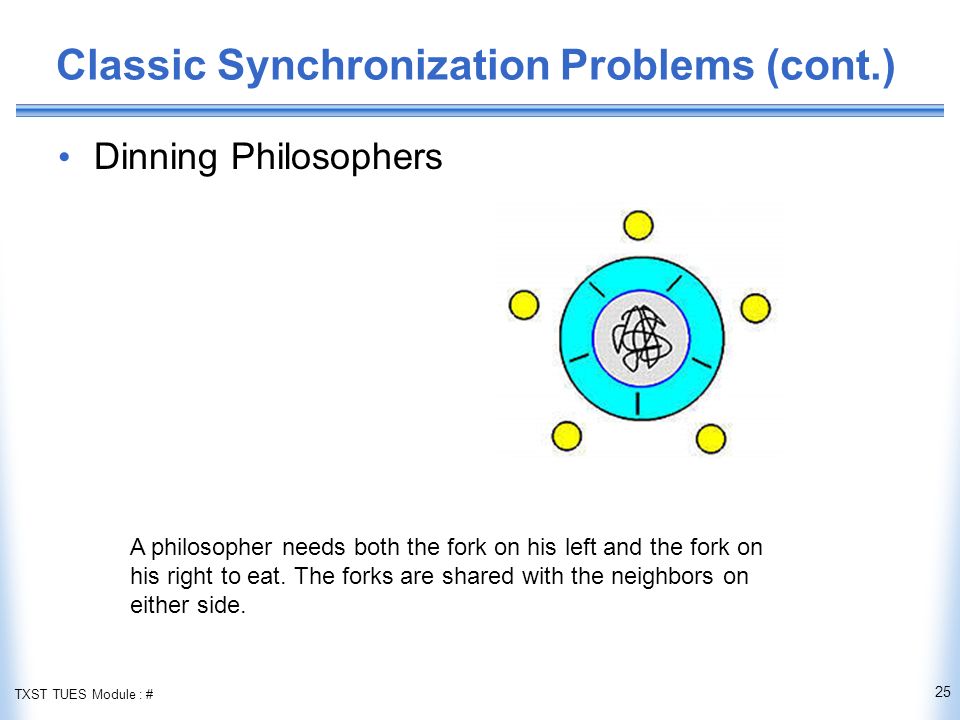 Classic Synchronization Problems (cont.)

• Dinning Philosophers

A philosopher needs both the fork on his left and the fork on his right to eat. The forks are shared with the neighbors on either side.

TXST TUES Module : #

25